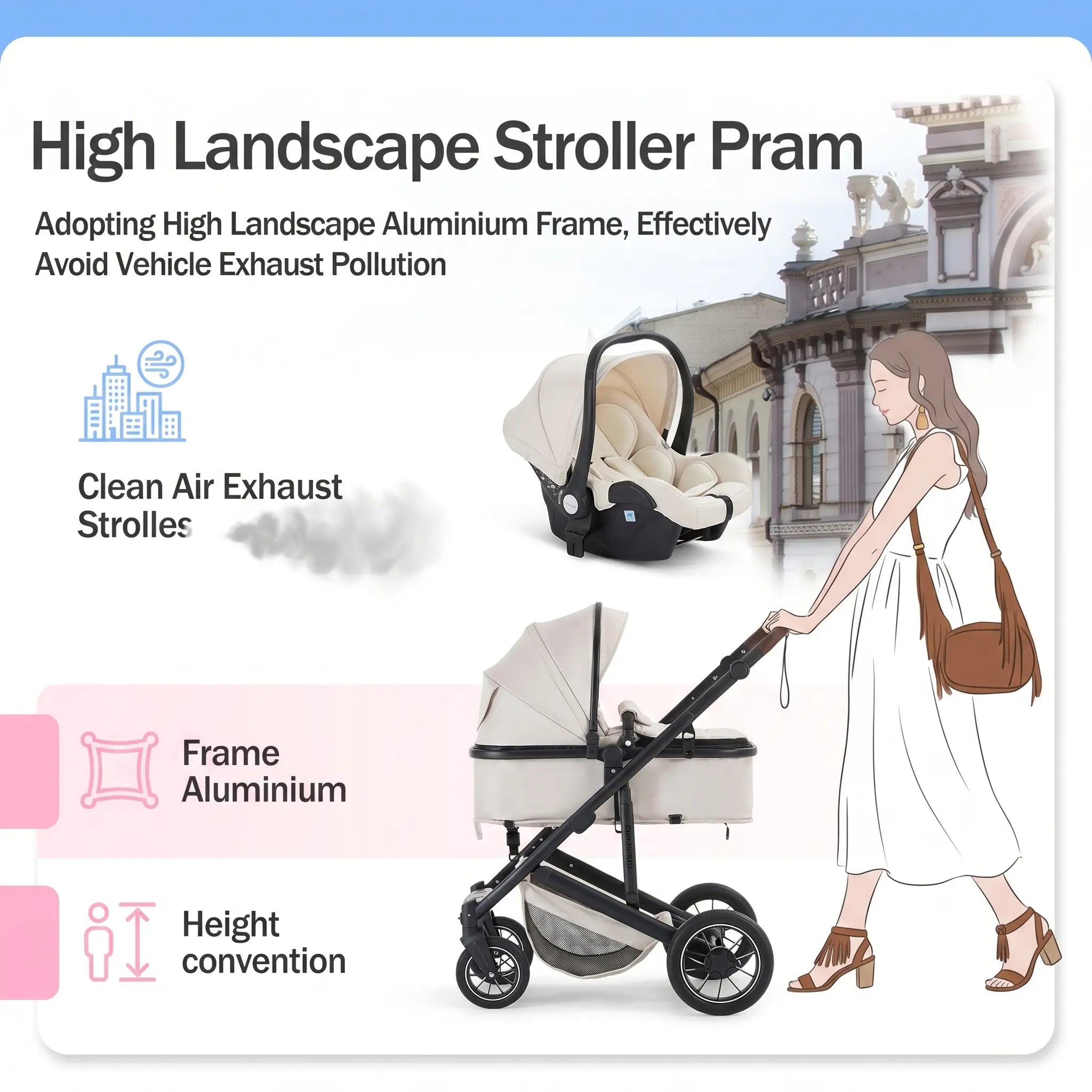 High Landscape Stroller Pram

Adopting High Landscape Aluminium Frame, Effectively Avoid Vehicle Exhaust Pollution

Clean Air Exhaust Strolles

Frame Aluminium

Height convention